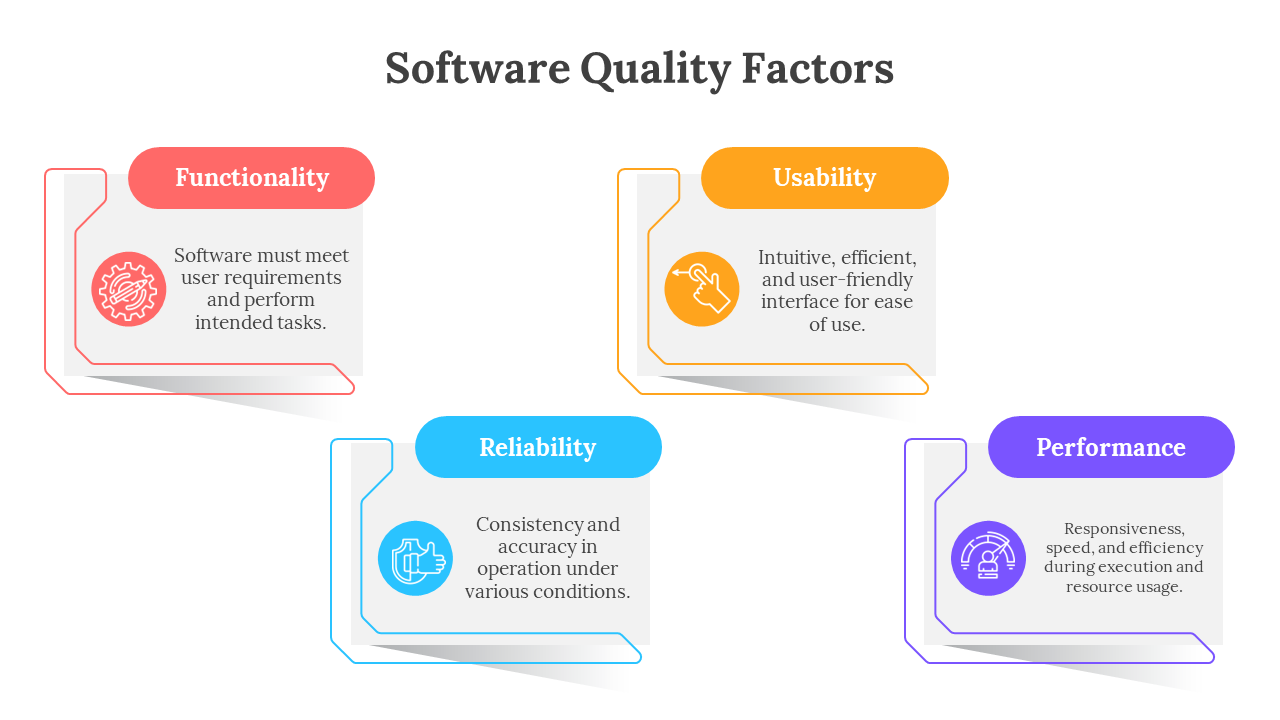 Software Quality Factors

Functionality

Software must meet user requirements and perform intended tasks.

Usability

Intuitive, efficient, and user-friendly interface for ease of use.

Reliability

Consistency and accuracy in operation under various conditions.

Performance

Responsiveness, speed, and efficiency during execution and resource usage.